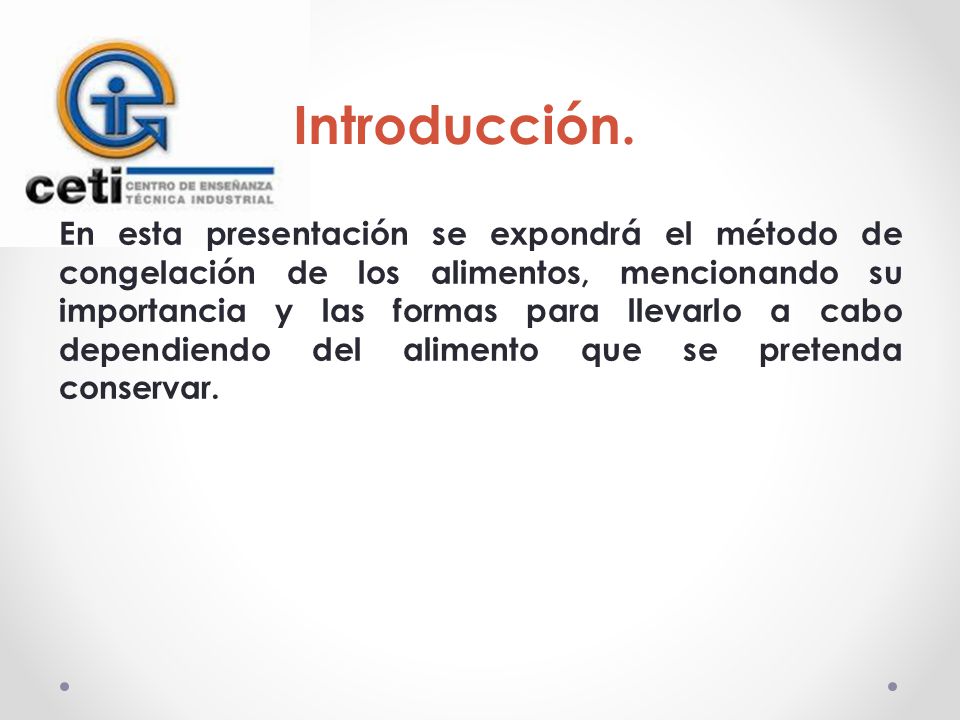 ceti CENTRO DE ENSEÑANZA TÉCNICA INDUSTRIAL

Introducción.

En esta presentación se expondrá el método de congelación de los alimentos, mencionando su importancia y las formas para llevarlo a cabo dependiendo del alimento que se pretenda conservar.